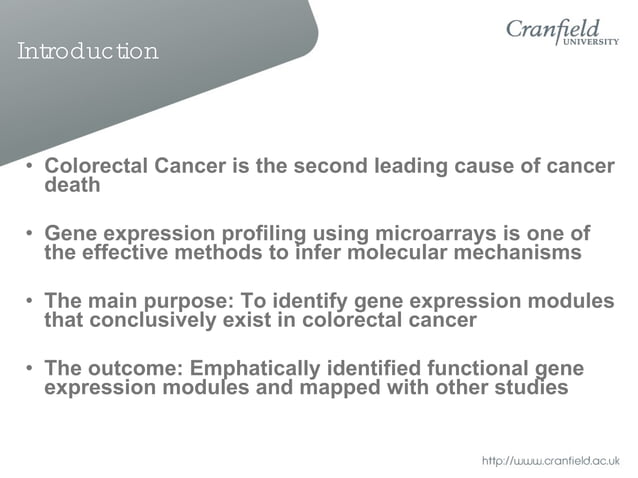 Introduction

Cranfield
UNIVERSITY

• Colorectal Cancer is the second leading cause of cancer death

• Gene expression profiling using microarrays is one of the effective methods to infer molecular mechanisms

• The main purpose: To identify gene expression modules that conclusively exist in colorectal cancer

• The outcome: Emphatically identified functional gene expression modules and mapped with other studies

http://www.cranfield.ac.uk